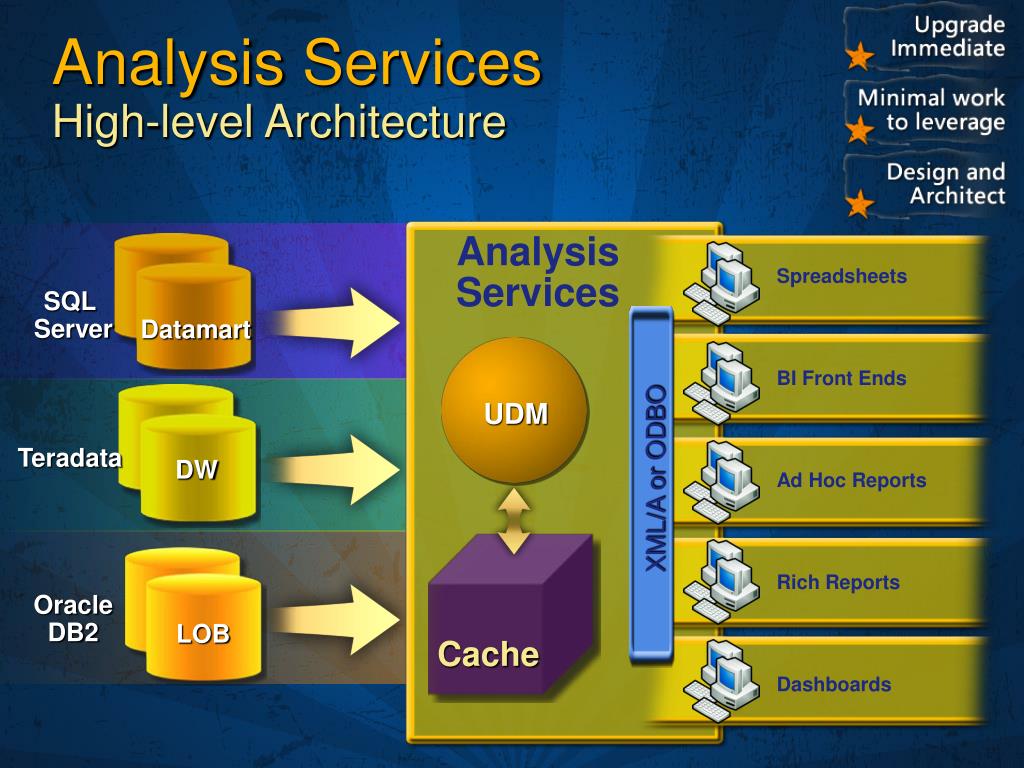 Analysis Services
High-level Architecture

Upgrade Immediate

Minimal work to leverage

Design and Architect

SQL Server
Datamart

Teradata
DW

Oracle DB2
LOB

Analysis Services

UDM

Cache

XML/A or ODBO

Spreadsheets

BI Front Ends

Ad Hoc Reports

Rich Reports

Dashboards